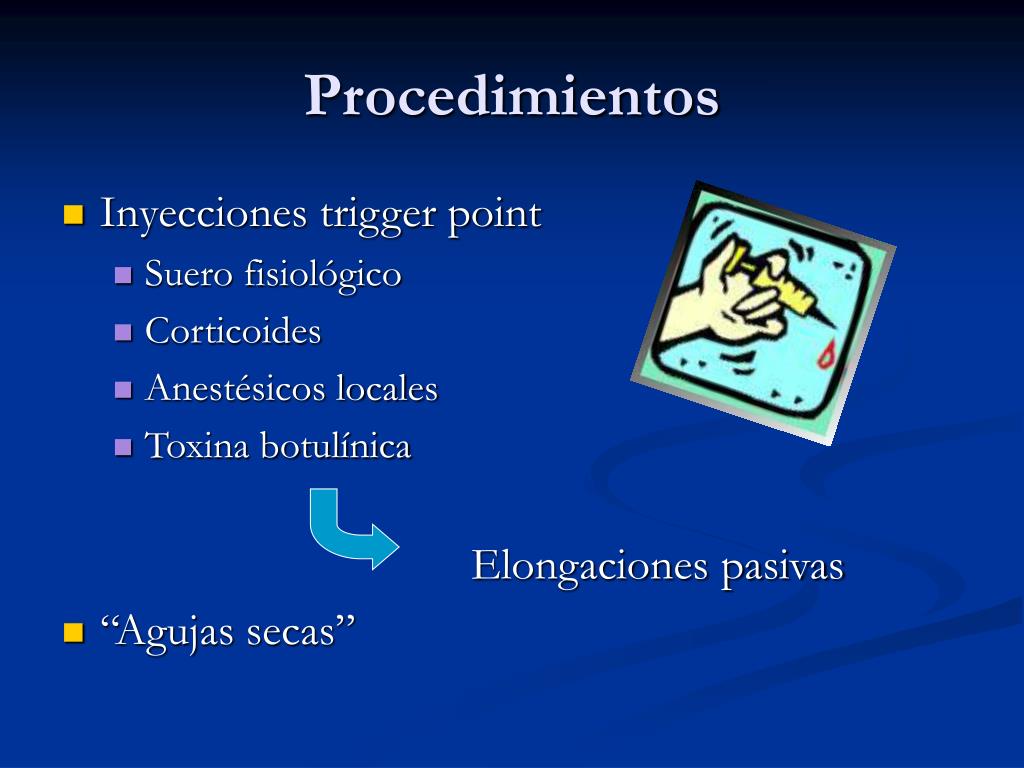 Procedimientos

Inyecciones trigger point
Suero fisiológico
Corticoides
Anestésicos locales
Toxina botulínica

Elongaciones pasivas

“Agujas secas”